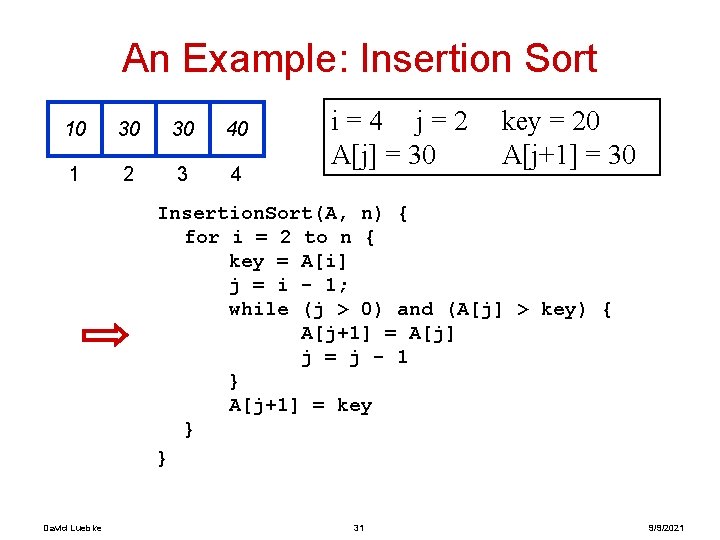 An Example: Insertion Sort

| 10 | 30 | 30 | 40 |
|---|---|---|---|
| 1 | 2 | 3 | 4 |

i = 4   j = 2   key = 20
A[j] = 30   A[j+1] = 30

InsertionSort(A, n) {
  for i = 2 to n {
    key = A[i]
    j = i - 1;
    while (j > 0) and (A[j] > key) {
      A[j+1] = A[j]
      j = j - 1
    }
    A[j+1] = key
  }
}

David Luebke   31   9/9/2021